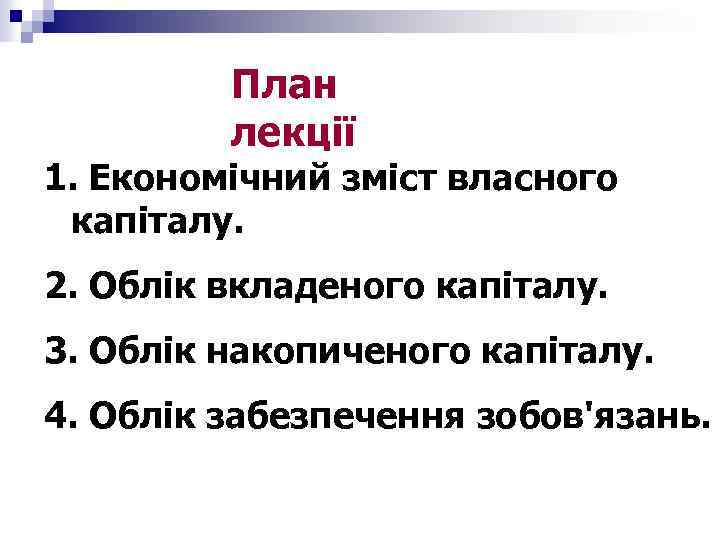 План лекції

1. Економічний зміст власного капіталу.

2. Облік вкладеного капіталу.

3. Облік накопиченого капіталу.

4. Облік забезпечення зобов'язань.